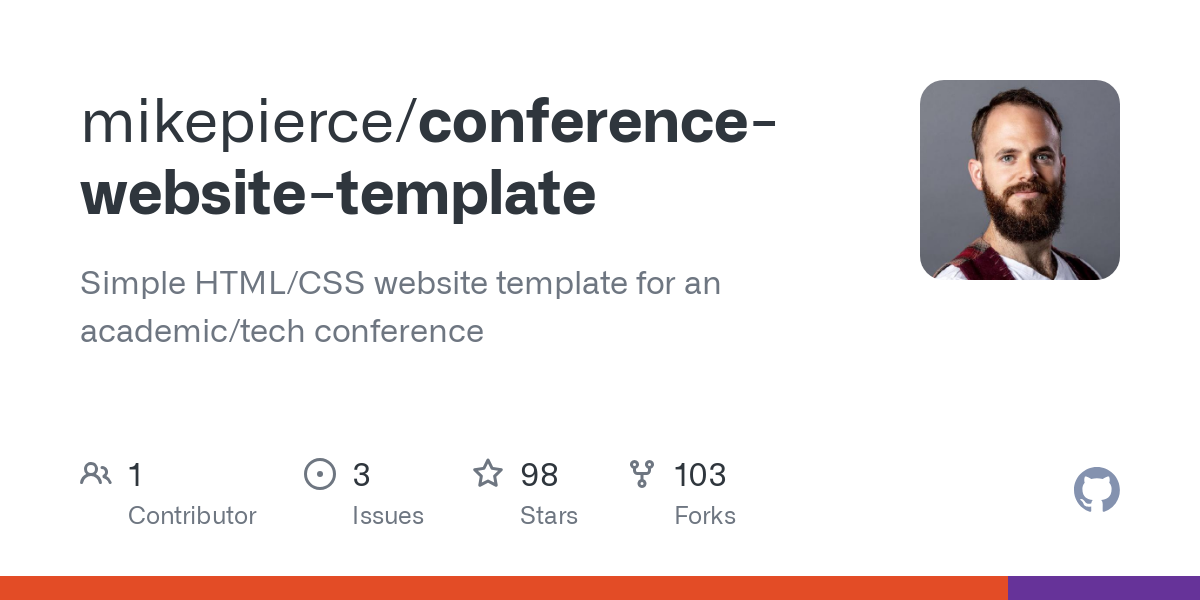 mikepierce/conference-website-template

Simple HTML/CSS website template for an academic/tech conference

1 Contributor

3 Issues

98 Stars

103 Forks